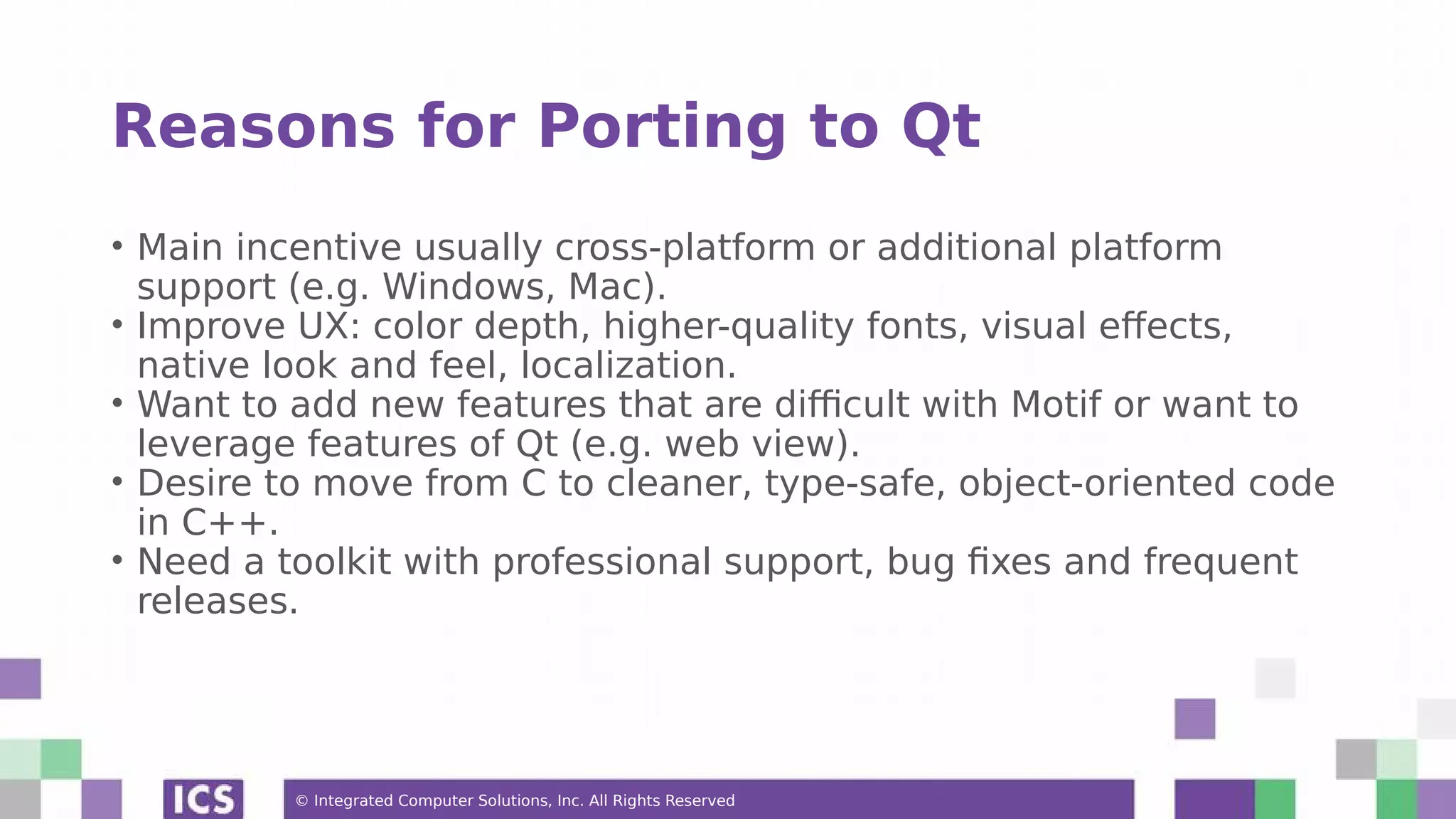 Reasons for Porting to Qt

• Main incentive usually cross-platform or additional platform support (e.g. Windows, Mac).
• Improve UX: color depth, higher-quality fonts, visual effects, native look and feel, localization.
• Want to add new features that are difficult with Motif or want to leverage features of Qt (e.g. web view).
• Desire to move from C to cleaner, type-safe, object-oriented code in C++.
• Need a toolkit with professional support, bug fixes and frequent releases.

ICS

© Integrated Computer Solutions, Inc. All Rights Reserved